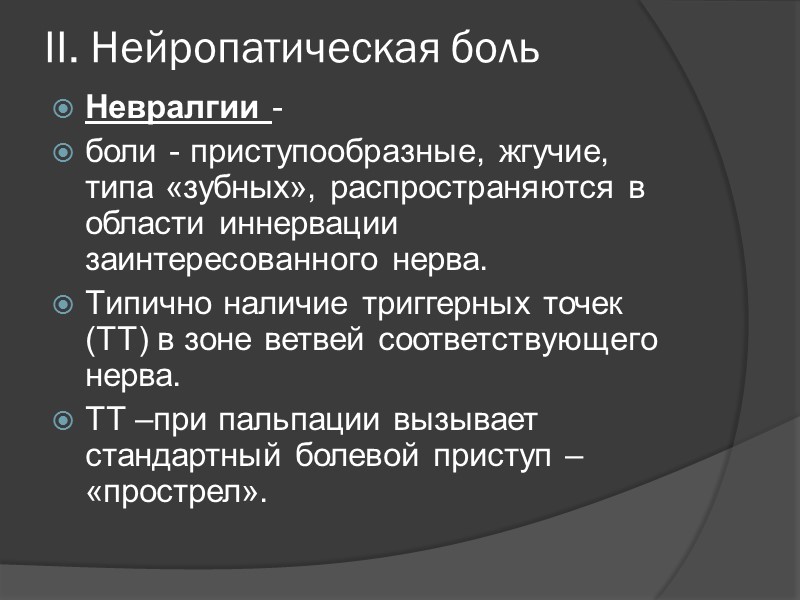 II. Нейропатическая боль

Невралгии -

боли - приступообразные, жгучие, типа «зубных», распространяются в области иннервации заинтересованного нерва.

Типично наличие триггерных точек (ТТ) в зоне ветвей соответствующего нерва.

ТТ –при пальпации вызывает стандартный болевой приступ – «прострел».